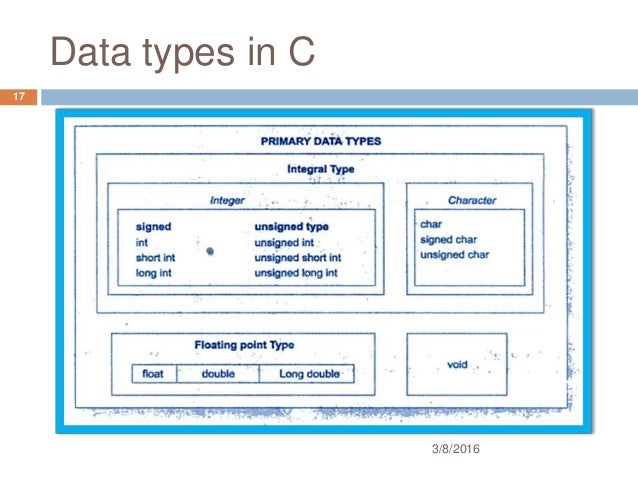 Data types in C

17

PRIMARY DATA TYPES

Integral Type

Integer

signed
int
short int
long int

unsigned type
unsigned int
unsigned short int
unsigned long int

Character

char
signed char
unsigned char

Floating point Type

| float | double | Long double |
|---|---|---|

void

3/8/2016